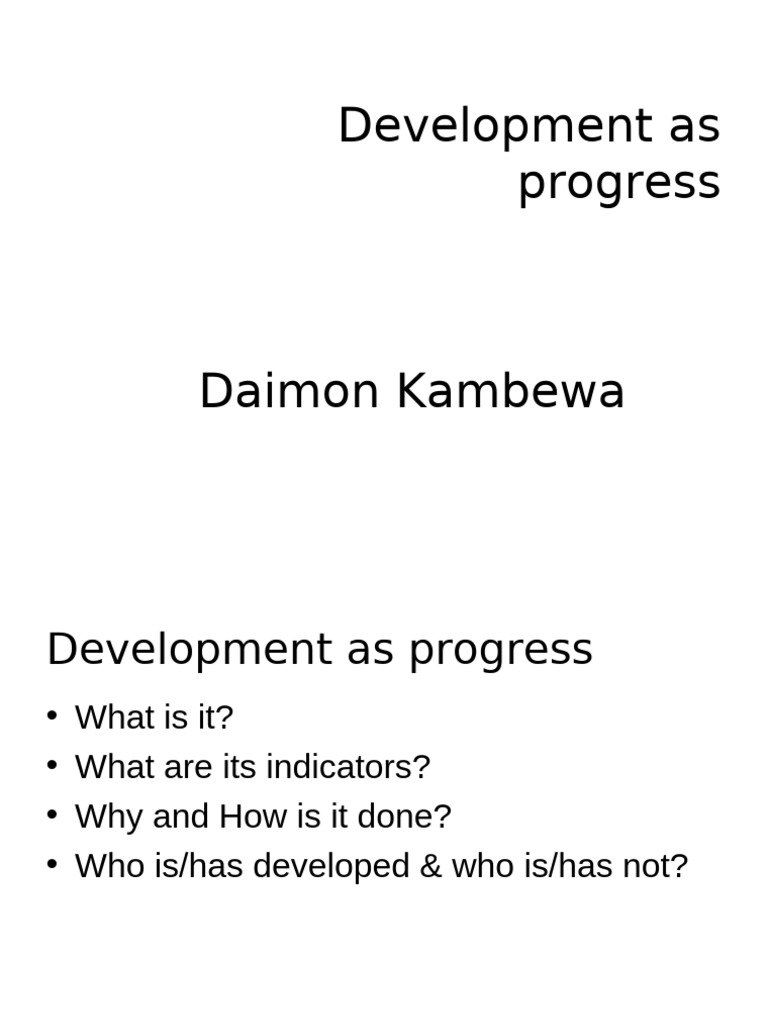 Development as progress

Daimon Kambewa

Development as progress

• What is it?
• What are its indicators?
• Why and How is it done?
• Who is/has developed & who is/has not?